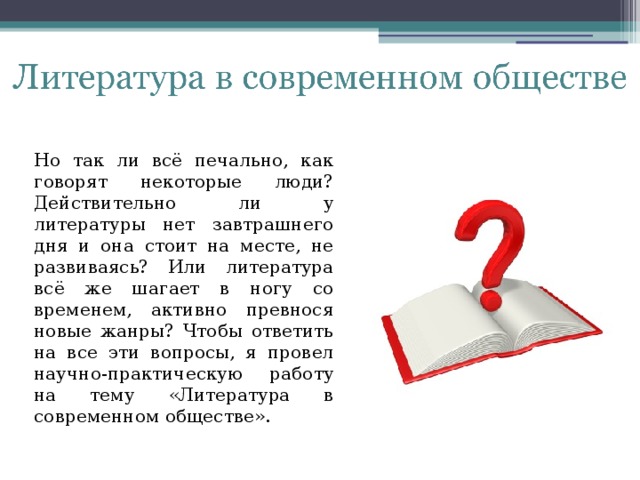 Литература в современном обществе

Но так ли всё печально, как говорят некоторые люди? Действительно ли у литературы нет завтрашнего дня и она стоит на месте, не развиваясь? Или литература всё же шагает в ногу со временем, активно превнося новые жанры? Чтобы ответить на все эти вопросы, я провел научно-практическую работу на тему «Литература в современном обществе».